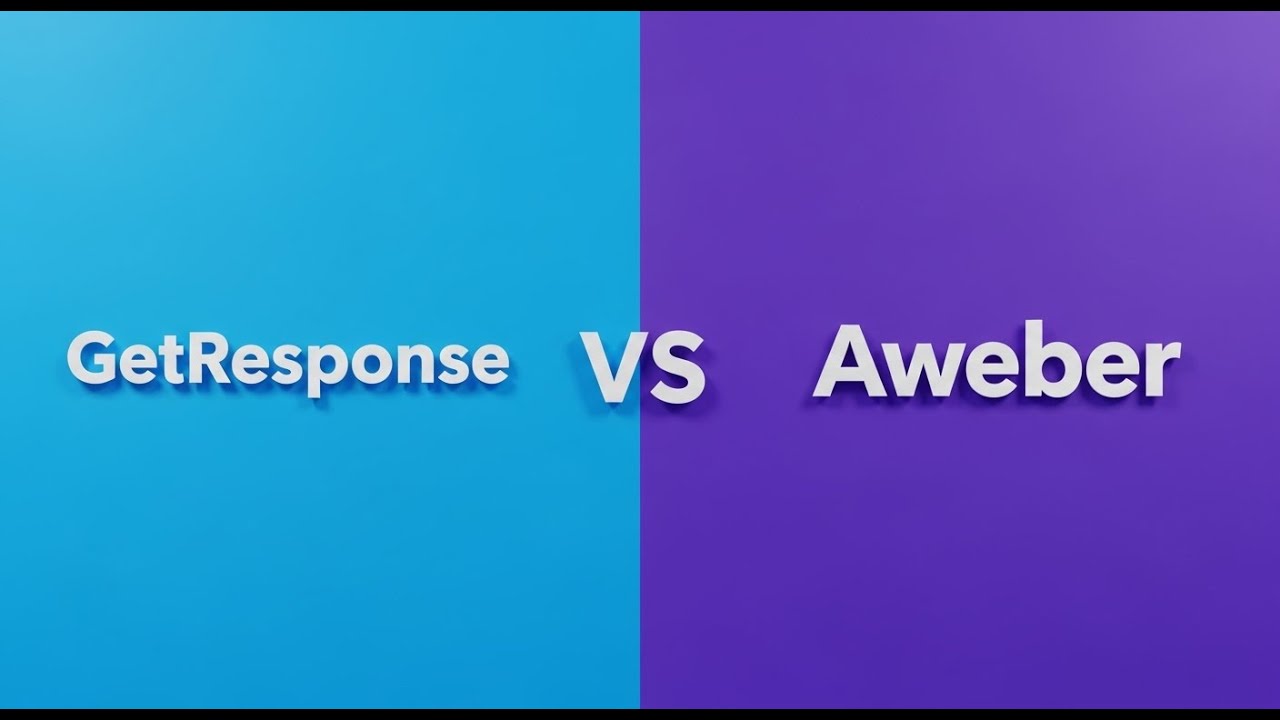 GetResponse VS Aweber